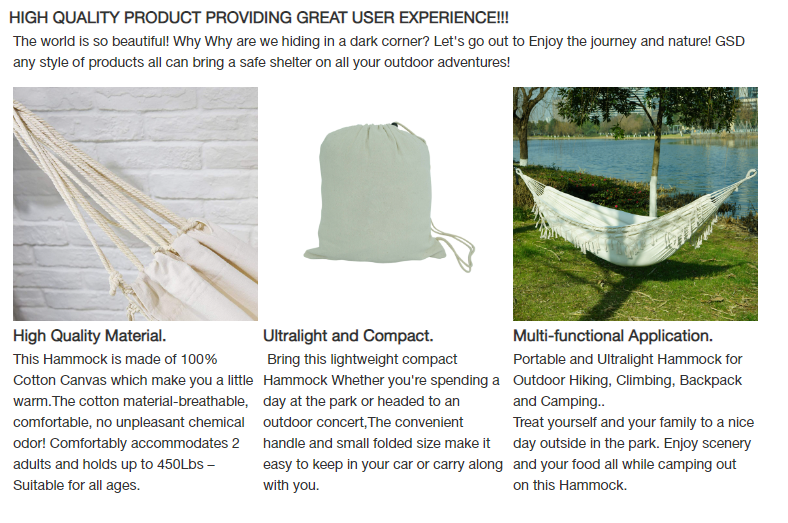 HIGH QUALITY PRODUCT PROVIDING GREAT USER EXPERIENCE!!!

The world is so beautiful! Why Why are we hiding in a dark corner? Let's go out to Enjoy the journey and nature! GSD any style of products all can bring a safe shelter on all your outdoor adventures!

High Quality Material.

This Hammock is made of 100% Cotton Canvas which make you a little warm.The cotton material-breathable, comfortable, no unpleasant chemical odor! Comfortably accommodates 2 adults and holds up to 450Lbs – Suitable for all ages.

Ultralight and Compact.

Bring this lightweight compact Hammock Whether you're spending a day at the park or headed to an outdoor concert,The convenient handle and small folded size make it easy to keep in your car or carry along with you.

Multi-functional Application.

Portable and Ultralight Hammock for Outdoor Hiking, Climbing, Backpack and Camping..
Treat yourself and your family to a nice day outside in the park. Enjoy scenery and your food all while camping out on this Hammock.